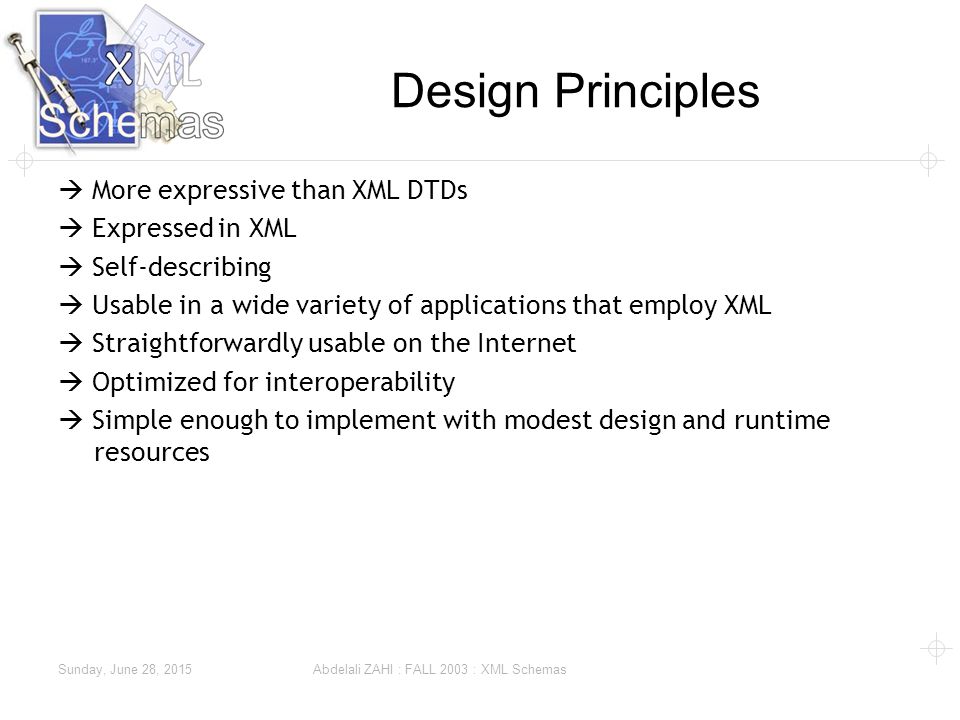 XML Schemas

Design Principles

→ More expressive than XML DTDs
→ Expressed in XML
→ Self-describing
→ Usable in a wide variety of applications that employ XML
→ Straightforwardly usable on the Internet
→ Optimized for interoperability
→ Simple enough to implement with modest design and runtime resources

Sunday, June 28, 2015

Abdelali ZAHI : FALL 2003 : XML Schemas